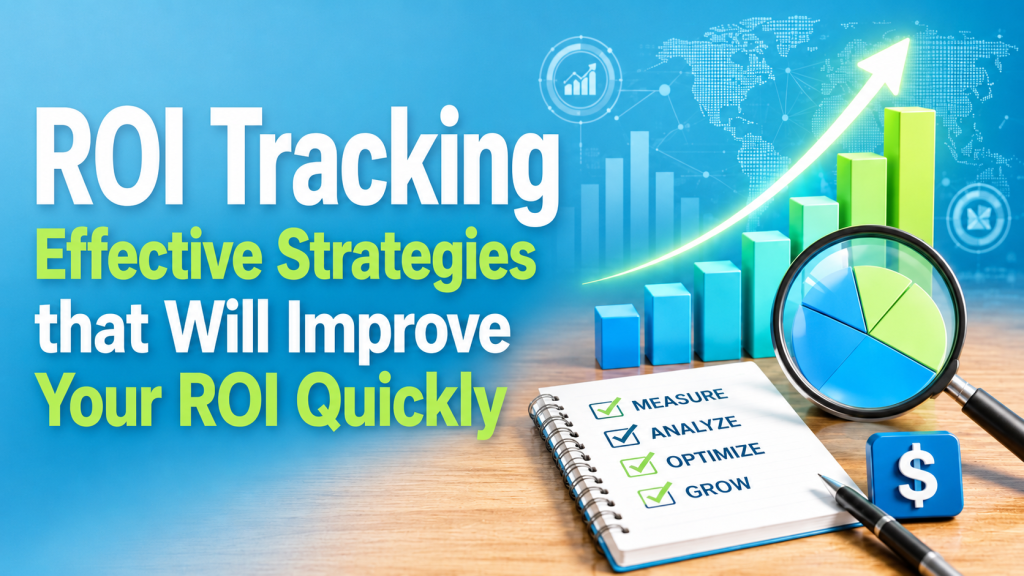 ROI Tracking
Effective Strategies that Will Improve Your ROI Quickly

MEASURE
ANALYZE
OPTIMIZE
GROW

$